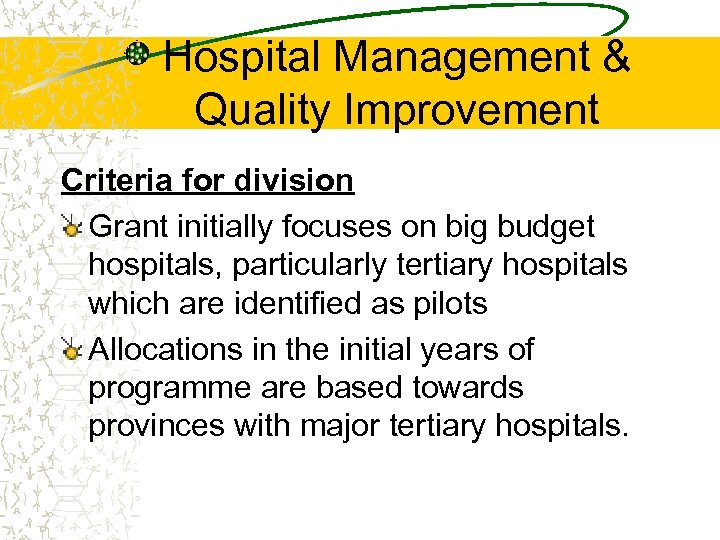 Hospital Management & Quality Improvement

Criteria for division

Grant initially focuses on big budget hospitals, particularly tertiary hospitals which are identified as pilots

Allocations in the initial years of programme are based towards provinces with major tertiary hospitals.